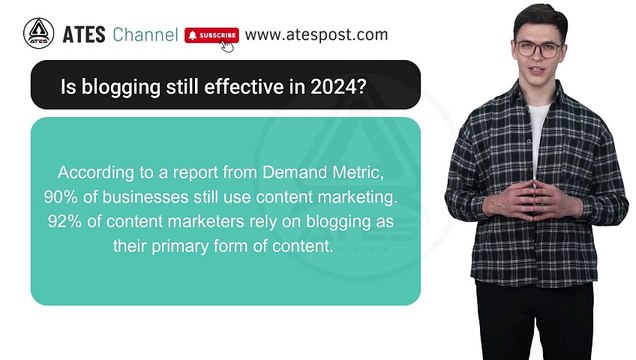 ATES ATES Channel SUBSCRIBE www.atespost.com

Is blogging still effective in 2024?

According to a report from Demand Metric, 90% of businesses still use content marketing. 92% of content marketers rely on blogging as their primary form of content.